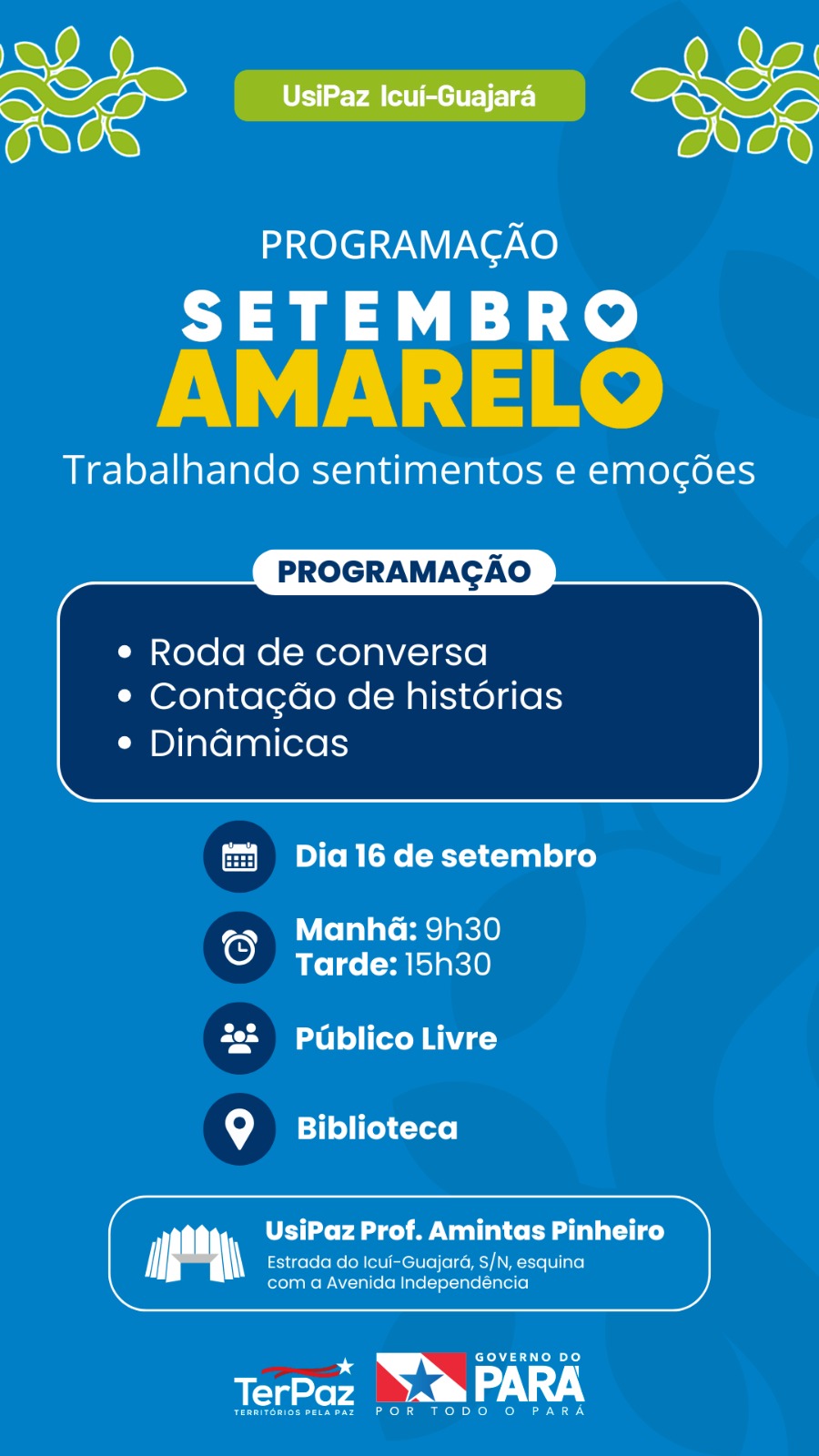 UsiPaz Icuí-Guajará

PROGRAMAÇÃO
SETEMBRO
AMARELO
Trabalhando sentimentos e emoções

PROGRAMAÇÃO

• Roda de conversa
• Contação de histórias
• Dinâmicas

Dia 16 de setembro

Manhã: 9h30
Tarde: 15h30

Público Livre

Biblioteca

UsiPaz Prof. Amintas Pinheiro
Estrada do Icuí-Guajará, S/N, esquina com a Avenida Independência

TerPaz
TERRITÓRIOS PELA PAZ

GOVERNO DO
PARÁ
POR TODO O PARÁ